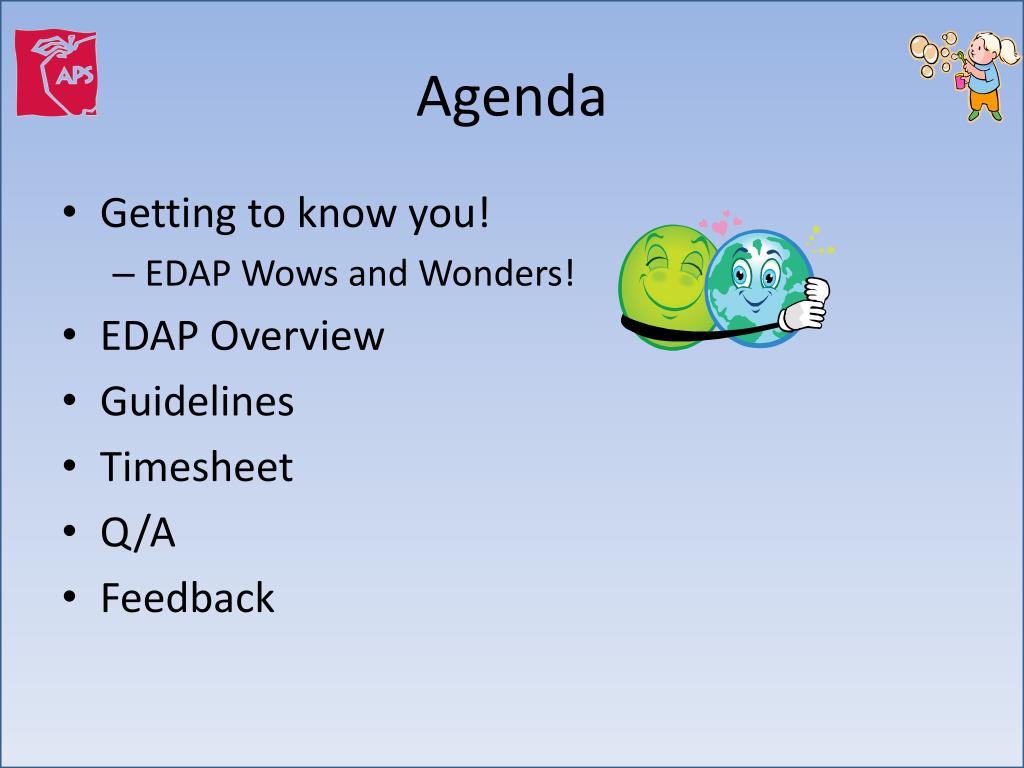 APS

Agenda

• Getting to know you!
– EDAP Wows and Wonders!
• EDAP Overview
• Guidelines
• Timesheet
• Q/A
• Feedback